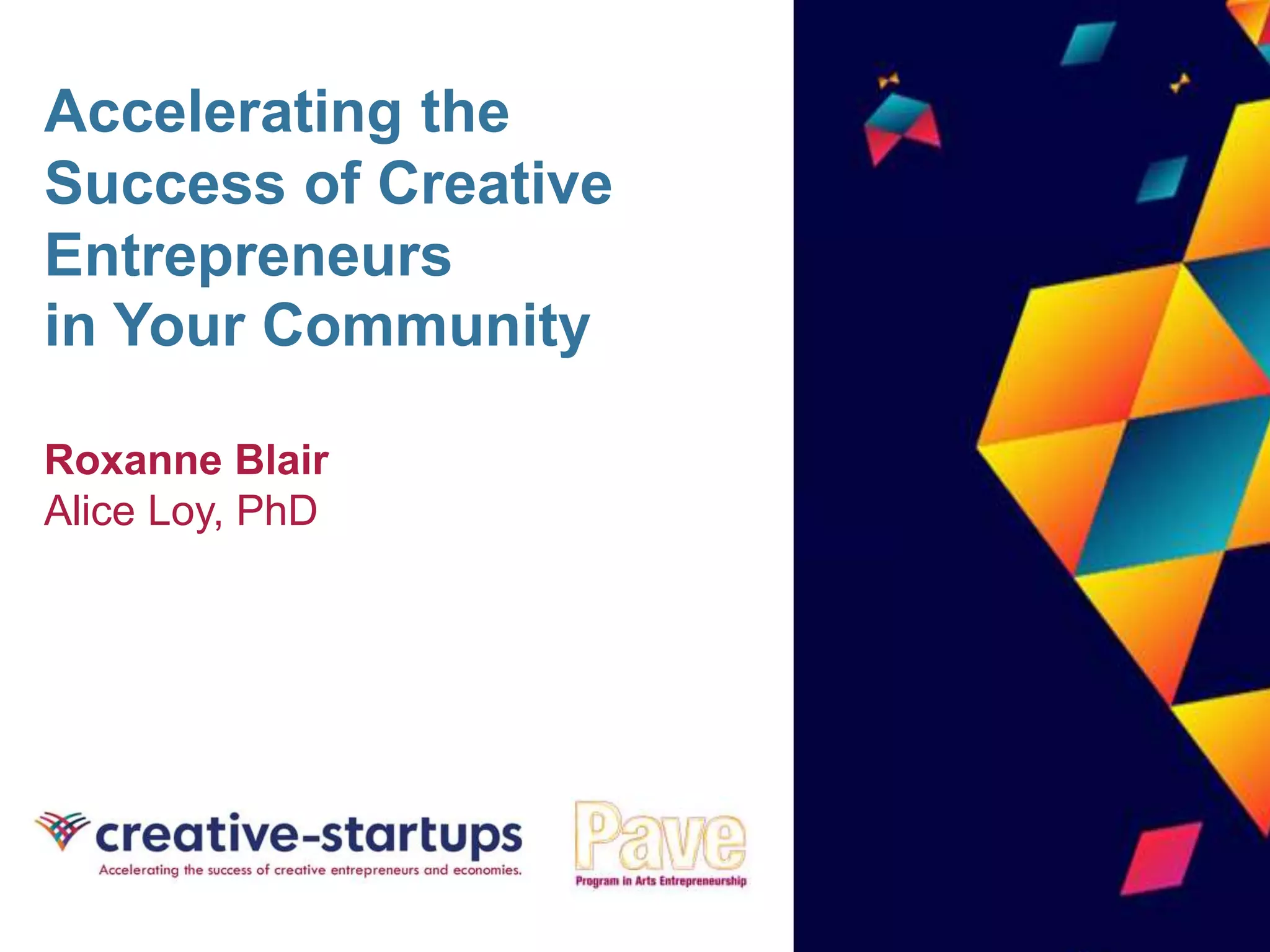 Accelerating the Success of Creative Entrepreneurs in Your Community

Roxanne Blair
Alice Loy, PhD

creative-startups
Accelerating the success of creative entrepreneurs and economies.

Pave
Program in Arts Entrepreneurship